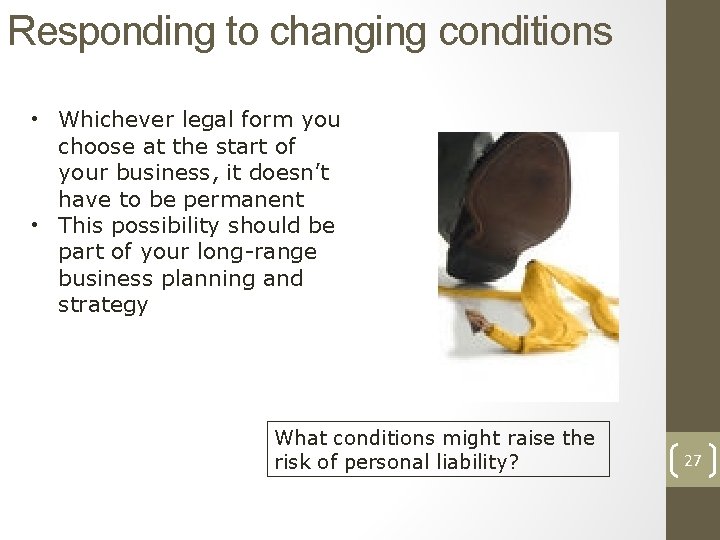 Responding to changing conditions

• Whichever legal form you choose at the start of your business, it doesn’t have to be permanent
• This possibility should be part of your long-range business planning and strategy

What conditions might raise the risk of personal liability?

27